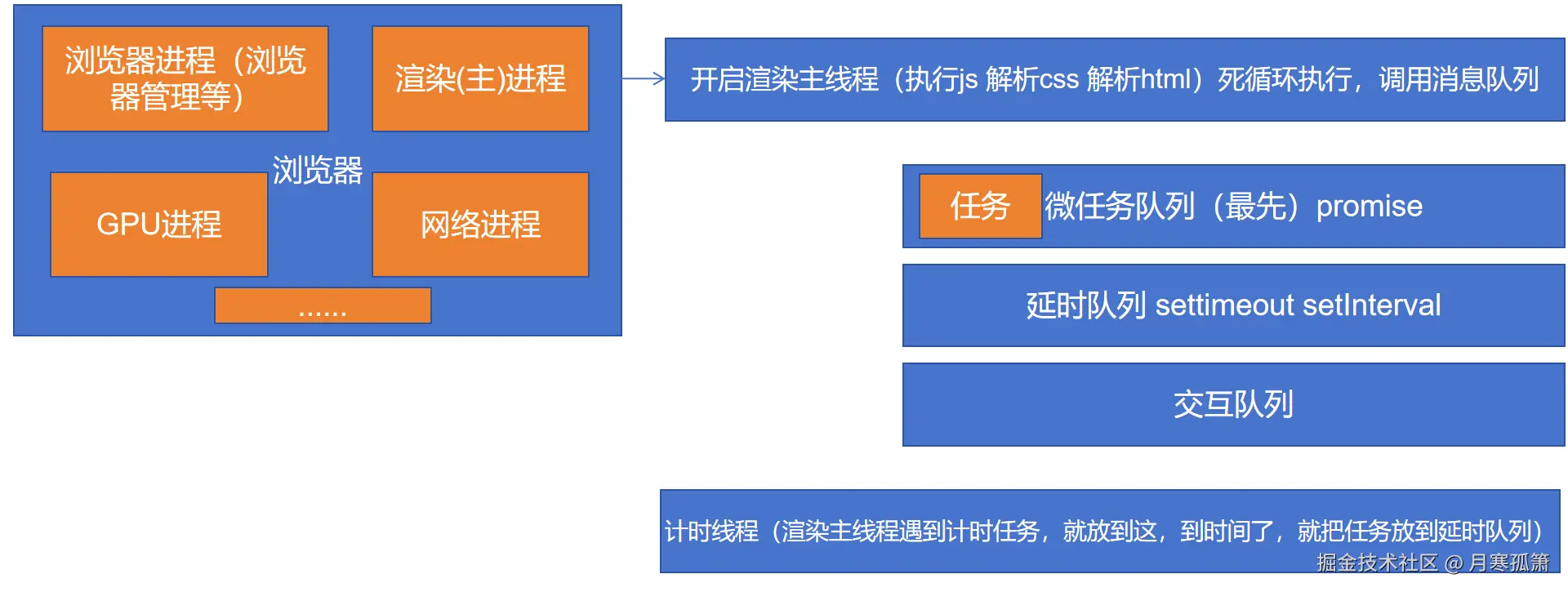 浏览器进程（浏览器管理等）

渲染(主)进程

浏览器

GPU进程

网络进程

......

开启渲染主线程（执行js 解析css 解析html）死循环执行，调用消息队列

任务

微任务队列（最先）promise

延时队列 settimeout setInterval

交互队列

计时线程（渲染主线程遇到计时任务，就放到这，到时间了，就把任务放到延时队列）

掘金技术社区 @ 月寒孤箫